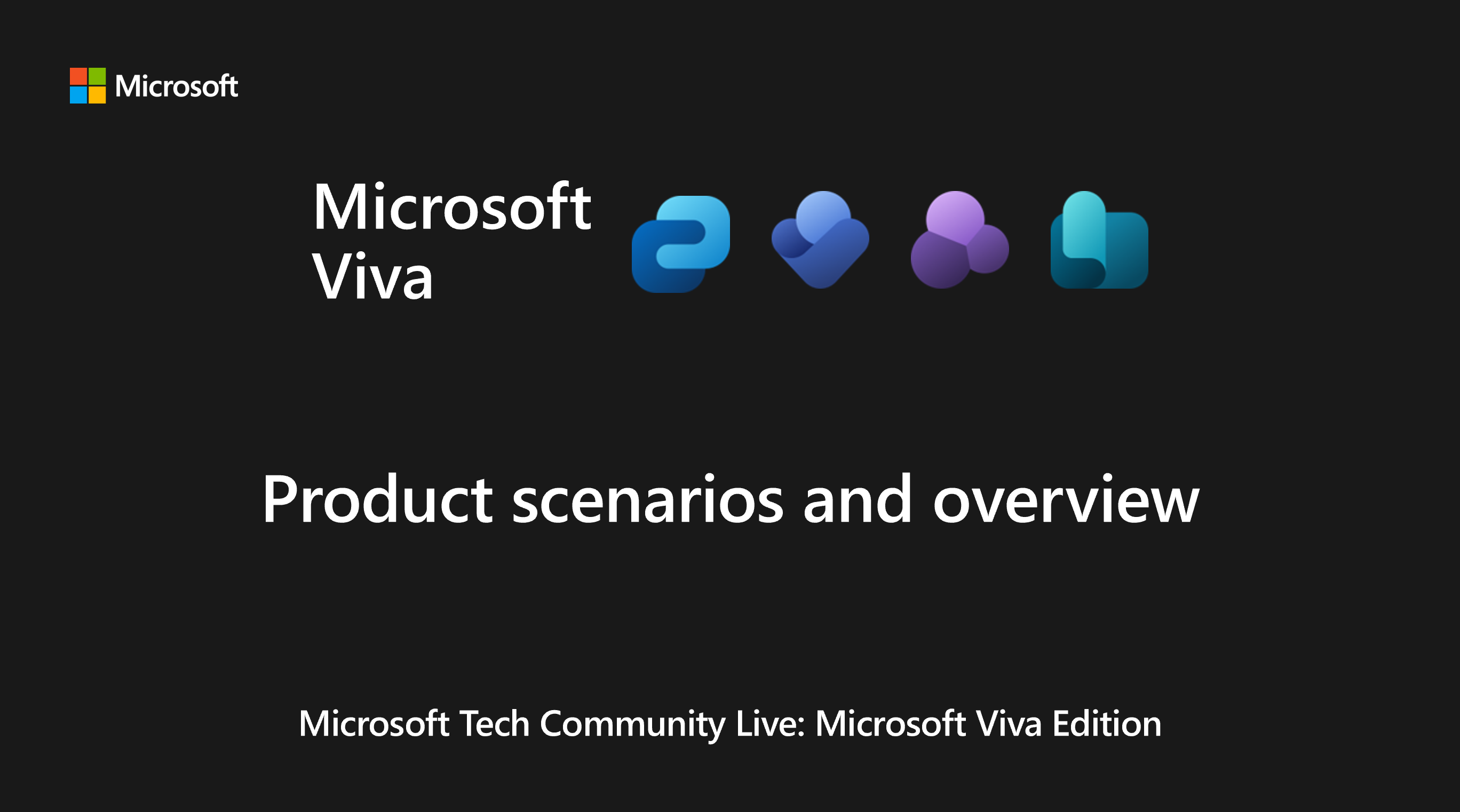 Microsoft

Microsoft Viva

Product scenarios and overview

Microsoft Tech Community Live: Microsoft Viva Edition